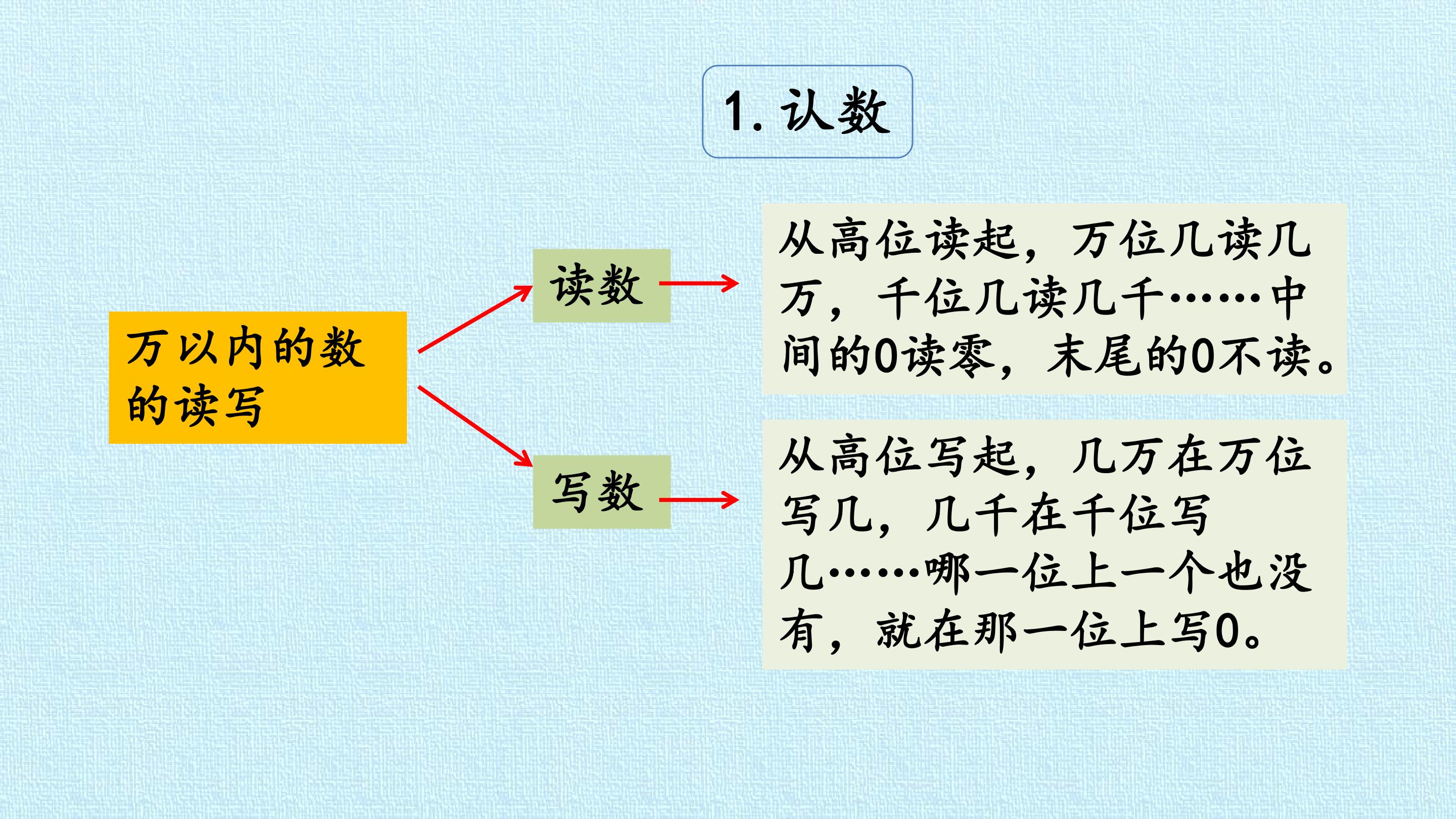 1. 认数

万以内的数的读写

读数

从高位读起，万位几读几万，千位几读几千……中间的0读零，末尾的0不读。

写数

从高位写起，几万在万位写几，几千在千位写几……哪一位上一个也没有，就在那一位上写0。